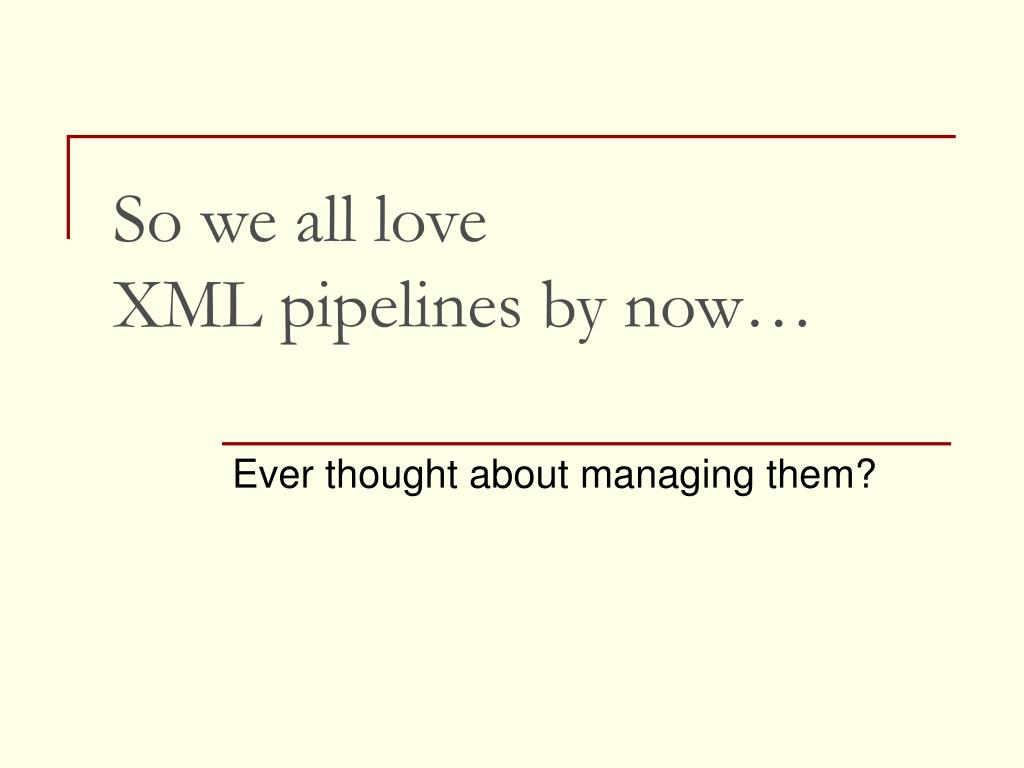 So we all love
XML pipelines by now…

Ever thought about managing them?